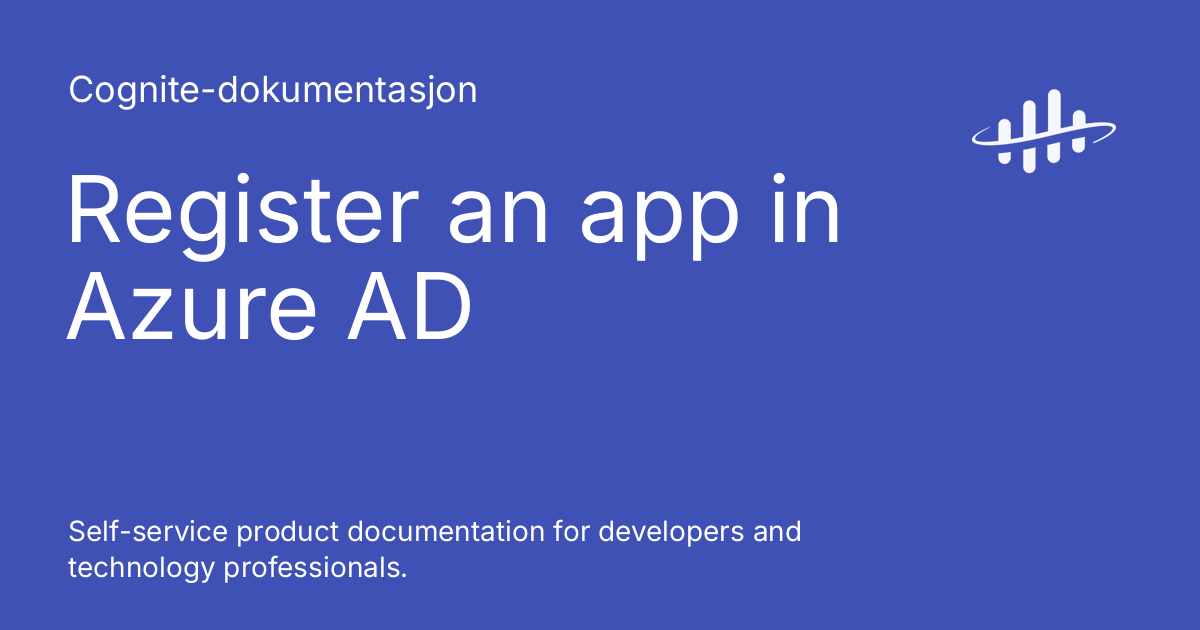 Cognite-dokumentasjon

Register an app in Azure AD

Self-service product documentation for developers and technology professionals.